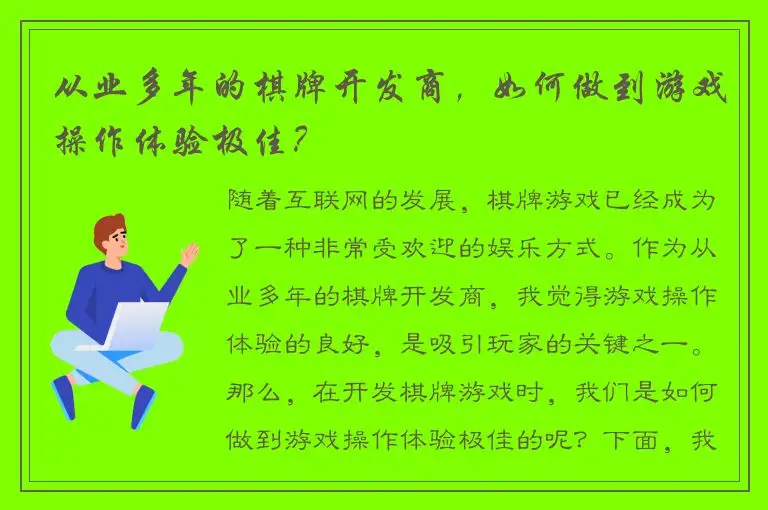 从业多年的棋牌开发商，如何做到游戏操作体验极佳？

随着互联网的发展，棋牌游戏已经成为了一种非常受欢迎的娱乐方式。作为从业多年的棋牌开发商，我觉得游戏操作体验的良好，是吸引玩家的关键之一。那么，在开发棋牌游戏时，我们是如何做到游戏操作体验极佳的呢？下面，我